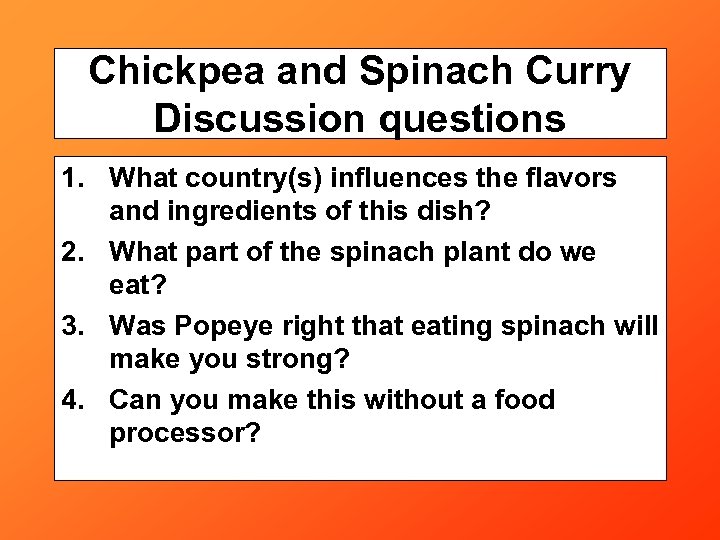 Chickpea and Spinach Curry Discussion questions

1. What country(s) influences the flavors and ingredients of this dish?
2. What part of the spinach plant do we eat?
3. Was Popeye right that eating spinach will make you strong?
4. Can you make this without a food processor?